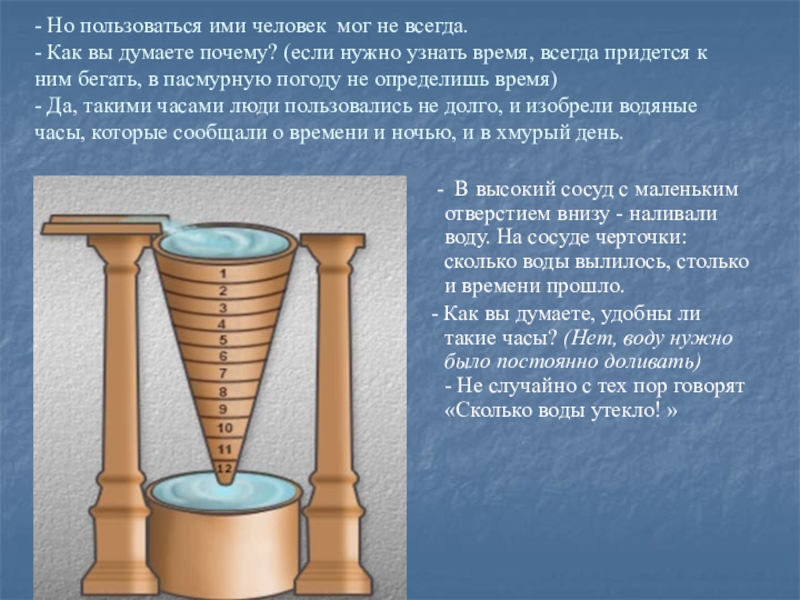 - Но пользоваться ими человек мог не всегда.
- Как вы думаете почему? (если нужно узнать время, всегда придется к ним бегать, в пасмурную погоду не определишь время)
- Да, такими часами люди пользовались не долго, и изобрели водяные часы, которые сообщали о времени и ночью, и в хмурый день.

1
2
3
4
5
6
7
8
9
10
11
12

- В высокий сосуд с маленьким отверстием внизу - наливали воду. На сосуде черточки: сколько воды вылилось, столько и времени прошло.
- Как вы думаете, удобны ли такие часы? (Нет, воду нужно было постоянно доливать)
- Не случайно с тех пор говорят «Сколько воды утекло! »